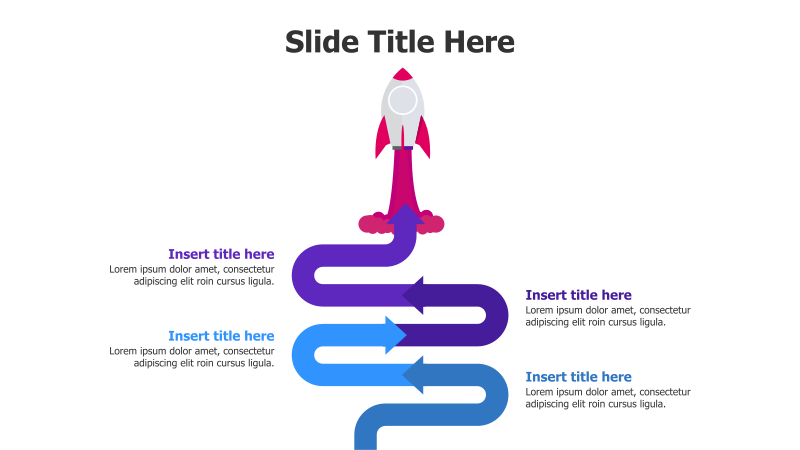 Slide Title Here

Insert title here
Lorem ipsum dolor amet, consectetur adipiscing elit roin cursus ligula.

Insert title here
Lorem ipsum dolor amet, consectetur adipiscing elit roin cursus ligula.

Insert title here
Lorem ipsum dolor amet, consectetur adipiscing elit roin cursus ligula.

Insert title here
Lorem ipsum dolor amet, consectetur adipiscing elit roin cursus ligula.